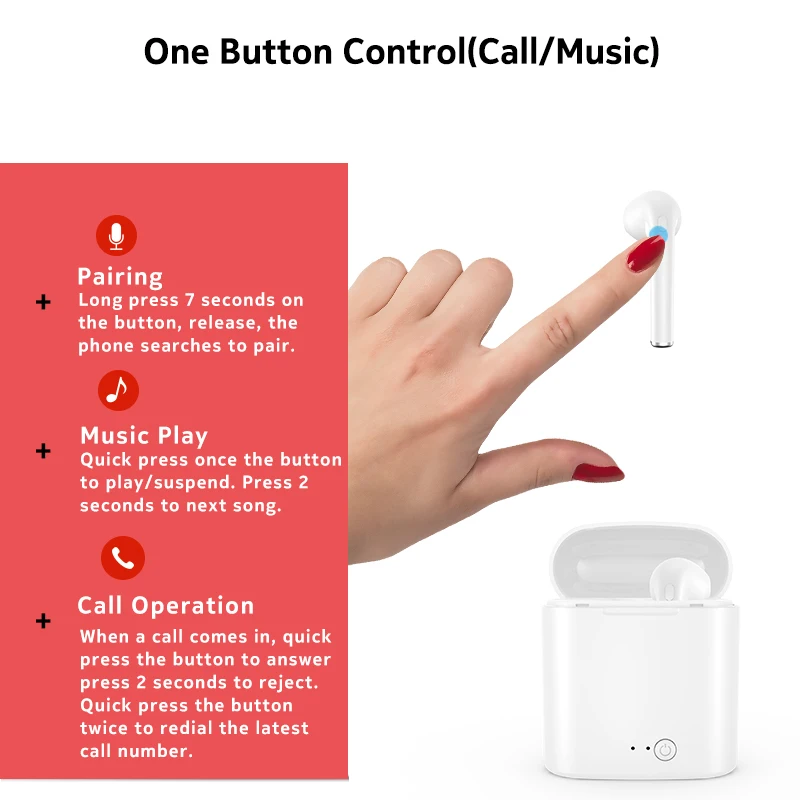 One Button Control(Call/Music)

Pairing
+ Long press 7 seconds on the button, release, the phone searches to pair.

Music Play
+ Quick press once the button to play/suspend. Press 2 seconds to next song.

Call Operation
+ When a call comes in, quick press the button to answer press 2 seconds to reject. Quick press the button twice to redial the latest call number.